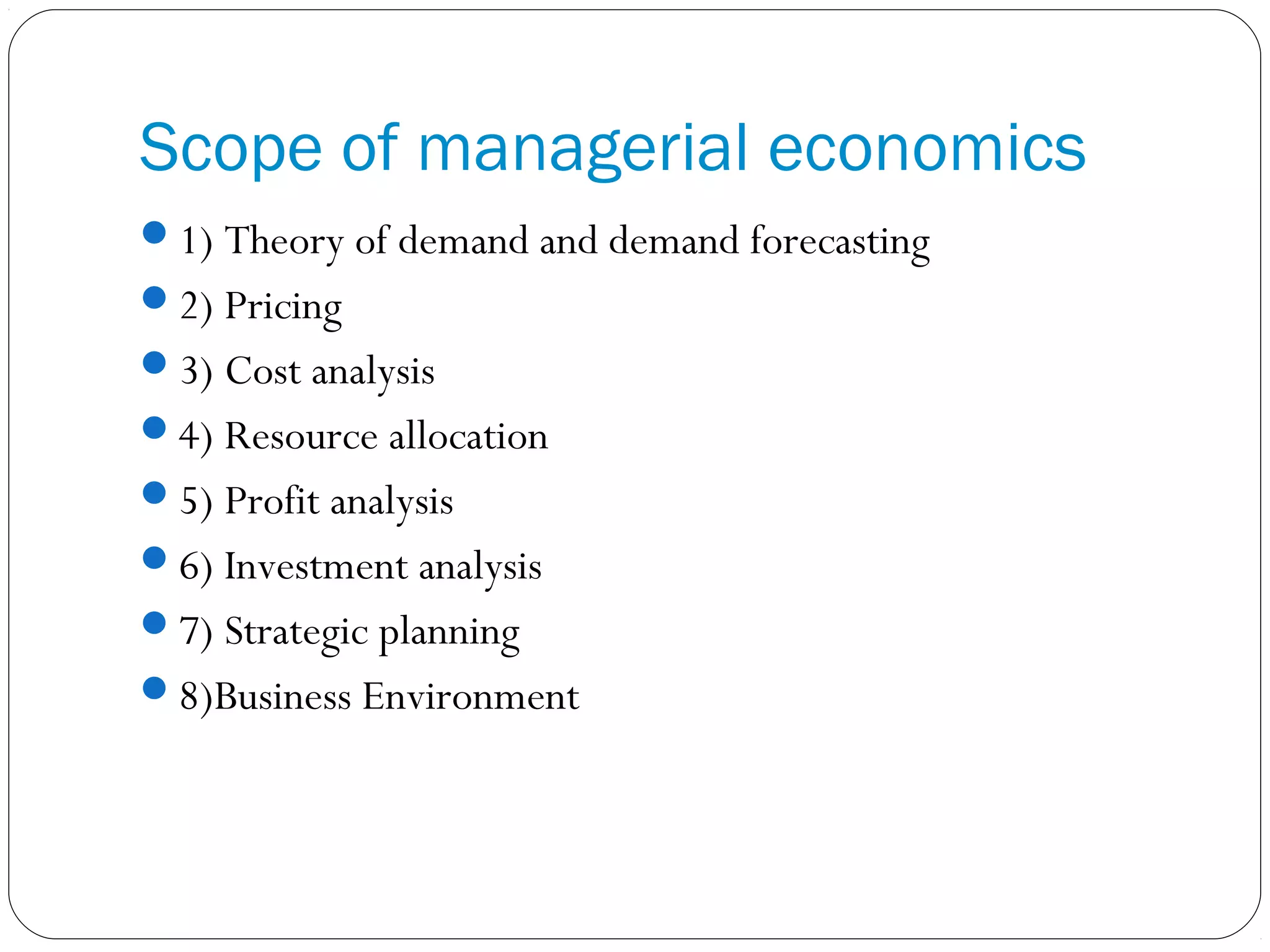 Scope of managerial economics

- 1) Theory of demand and demand forecasting
- 2) Pricing
- 3) Cost analysis
- 4) Resource allocation
- 5) Profit analysis
- 6) Investment analysis
- 7) Strategic planning
- 8)Business Environment